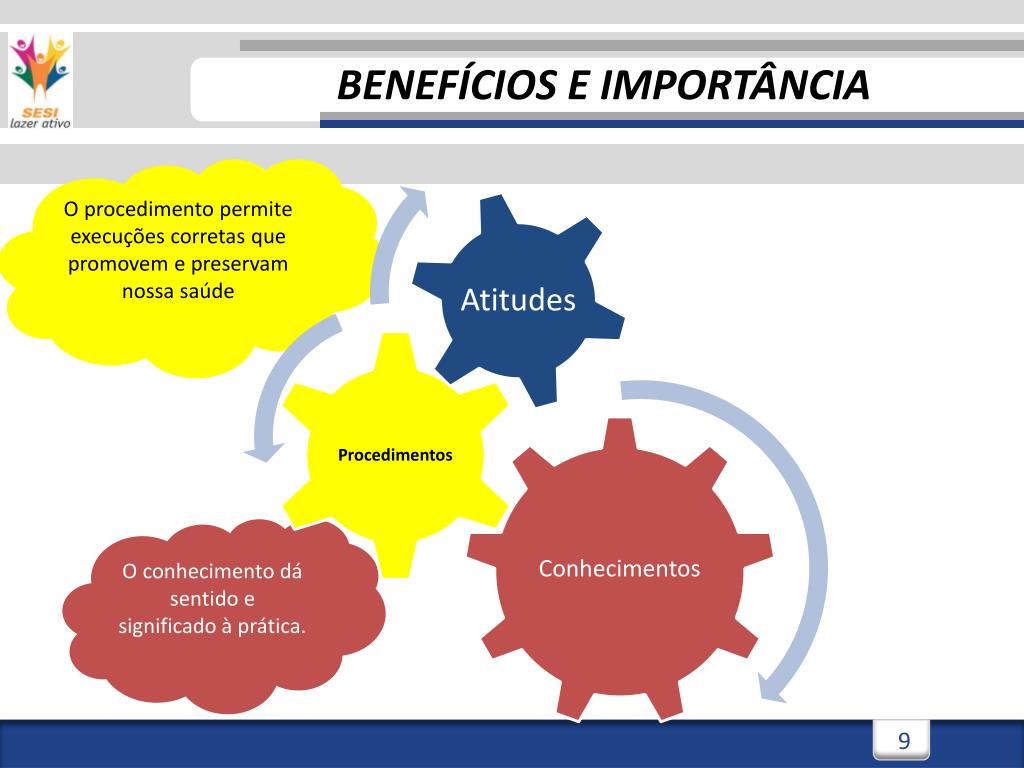 SESI
lazer ativo

BENEFÍCIOS E IMPORTÂNCIA

O procedimento permite execuções corretas que promovem e preservam nossa saúde

Atitudes

Procedimentos

Conhecimentos

O conhecimento dá sentido e significado à prática.

9